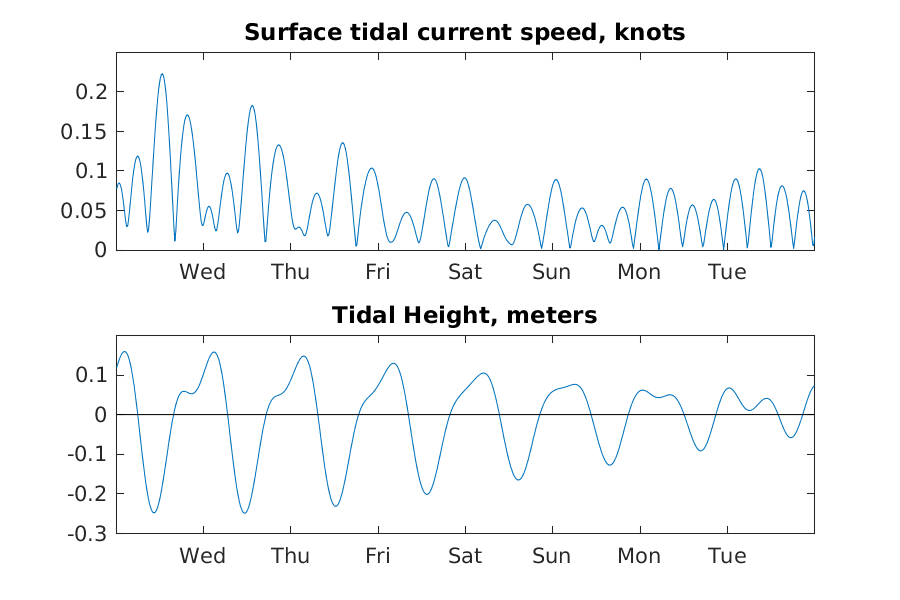 Surface tidal current speed, knots

0.2
0.15
0.1
0.05
0

Wed Thu Fri Sat Sun Mon Tue

Tidal Height, meters

0.1
0
-0.1
-0.2
-0.3

Wed Thu Fri Sat Sun Mon Tue